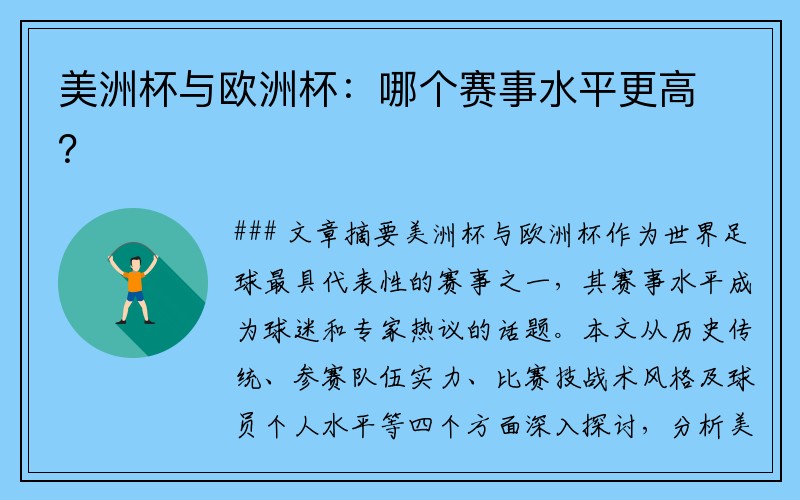 美洲杯与欧洲杯：哪个赛事水平更高？

### 文章摘要美洲杯与欧洲杯作为世界足球最具代表性的赛事之一，其赛事水平成为球迷和专家热议的话题。本文从历史传统、参赛队伍实力、比赛技战术风格及球员个人水平等四个方面深入探讨，分析美